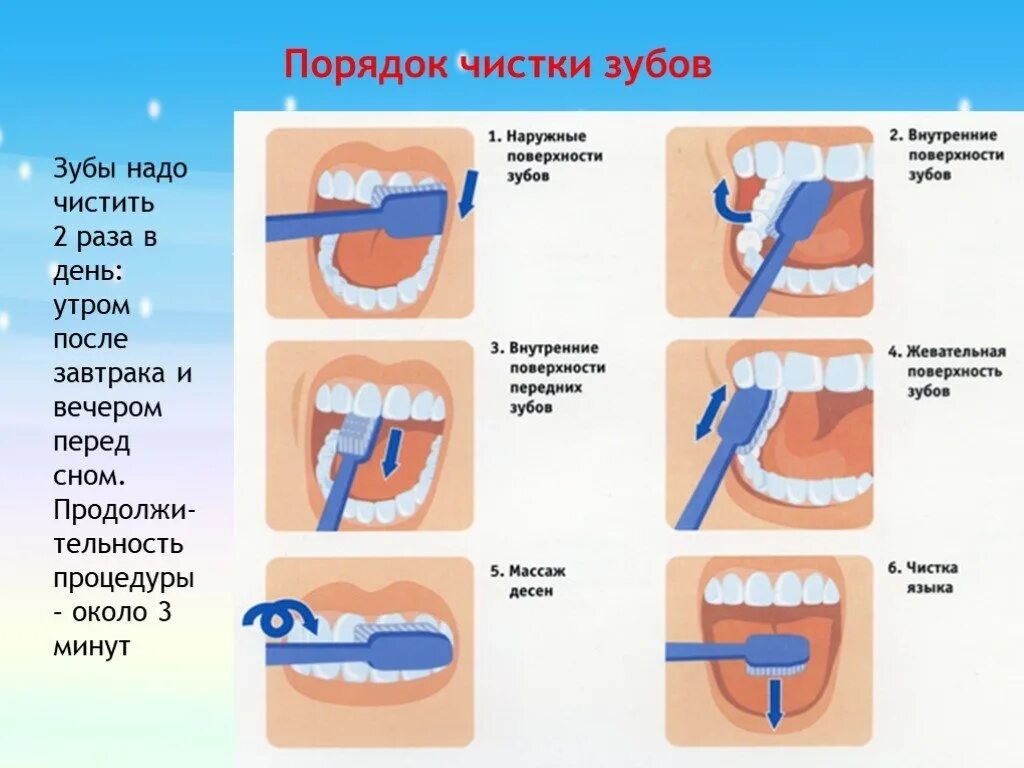 Порядок чистки зубов

Зубы надо чистить 2 раза в день: утром после завтрака и вечером перед сном. Продолжительность процедуры – около 3 минут

1. Наружные поверхности зубов

2. Внутренние поверхности зубов

3. Внутренние поверхности передних зубов

4. Жевательная поверхность зубов

5. Массаж десен

6. Чистка языка